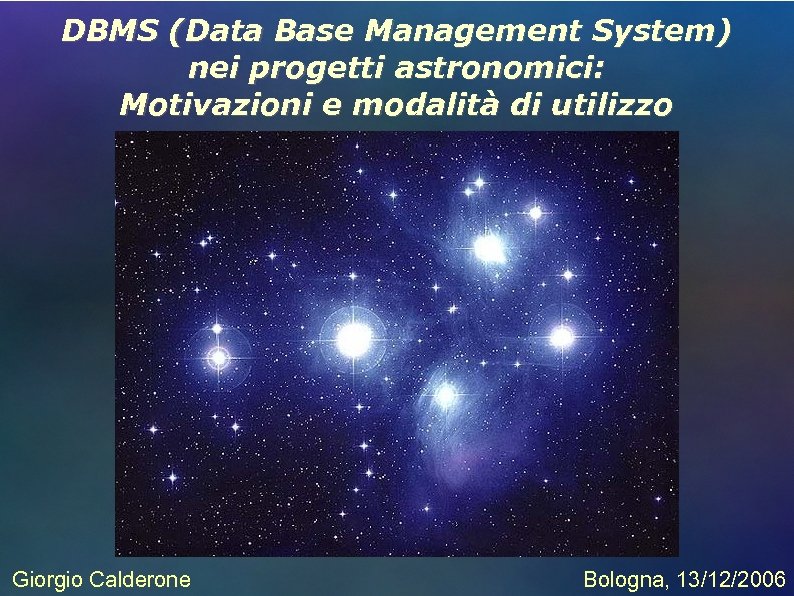 DBMS (Data Base Management System) nei progetti astronomici: Motivazioni e modalità di utilizzo

Giorgio Calderone

Bologna, 13/12/2006